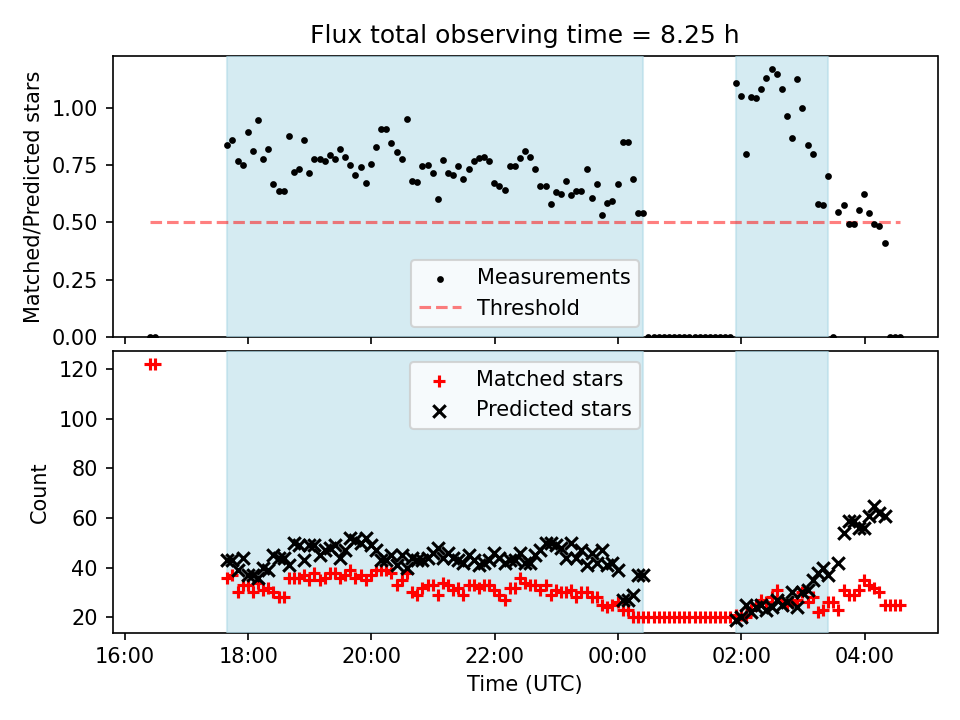 Flux total observing time = 8.25 h

Matched/Predicted stars

1.00
0.75
0.50
0.25
0.00

Measurements
Threshold

Count

120
100
80
60
40
20

Matched stars
Predicted stars

16:00
18:00
20:00
22:00
00:00
02:00
04:00

Time (UTC)